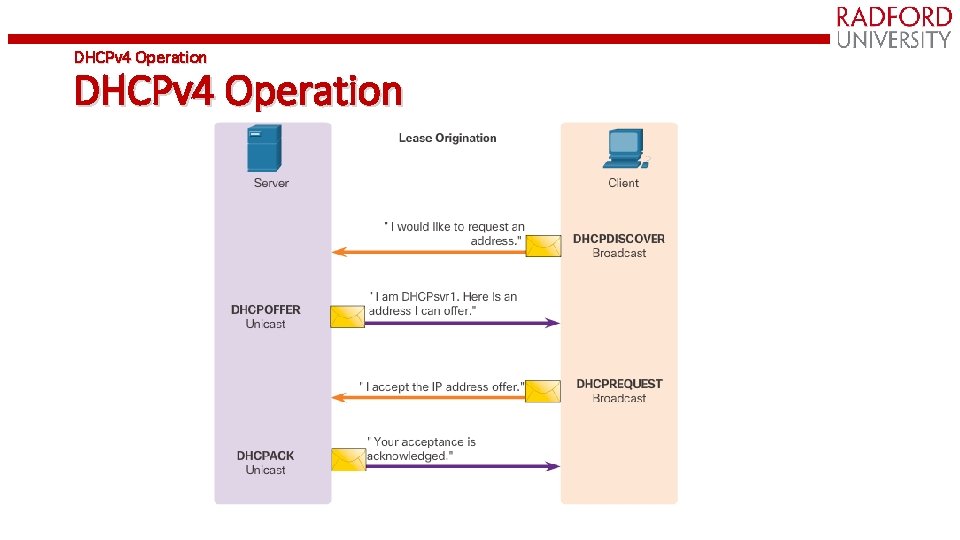 RADFORD UNIVERSITY

DHCPv4 Operation

DHCPv4 Operation

Lease Origination

Server

Client

" I would like to request an address."

DHCPDISCOVER
Broadcast

DHCPOFFER
Unicast

" I am DHCPsvr1. Here is an address I can offer."

" I accept the IP address offer."

DHCPREQUEST
Broadcast

DHCPACK
Unicast

" Your acceptance is acknowledged."